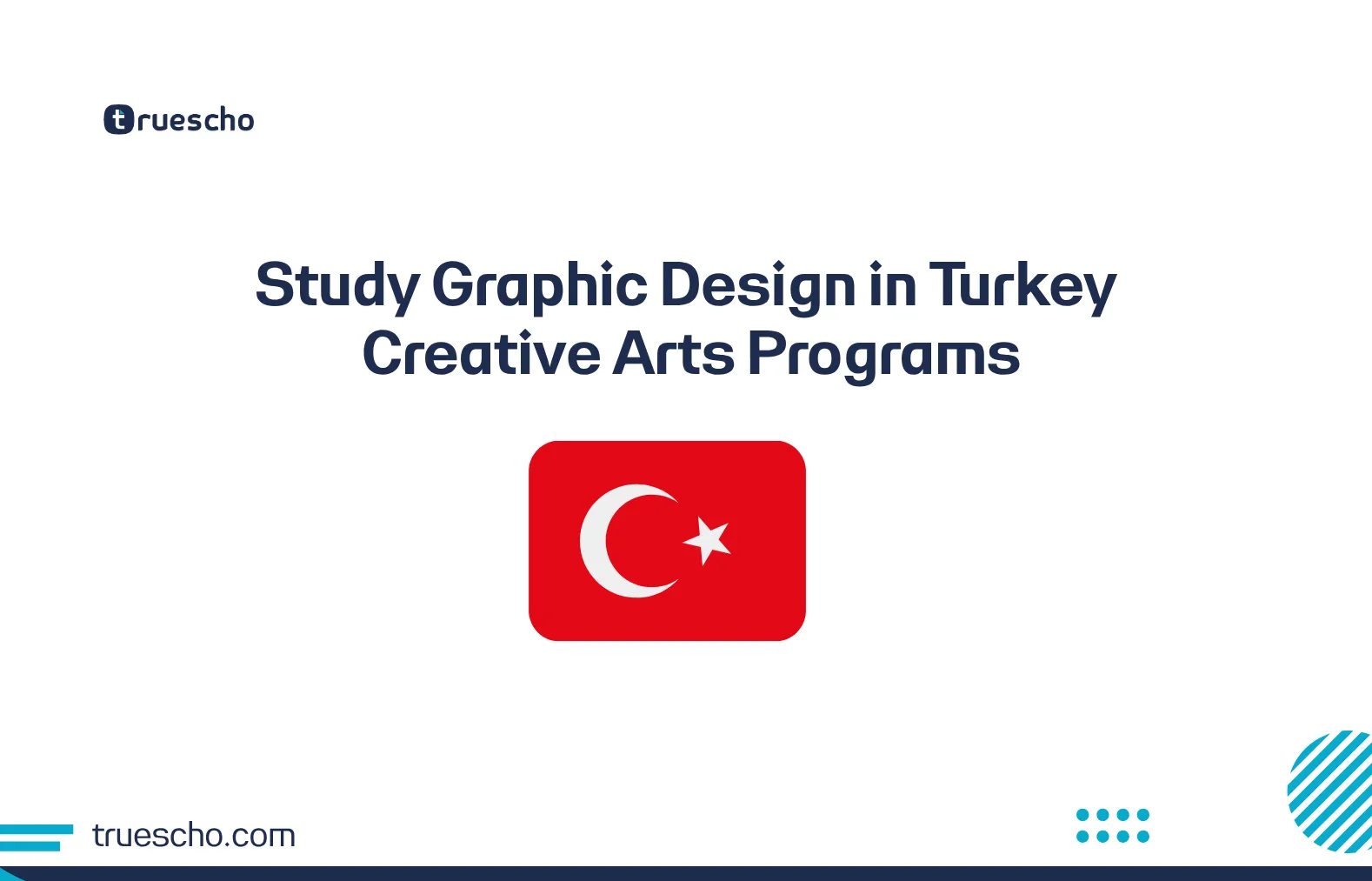 truescho

Study Graphic Design in Turkey Creative Arts Programs

truescho.com